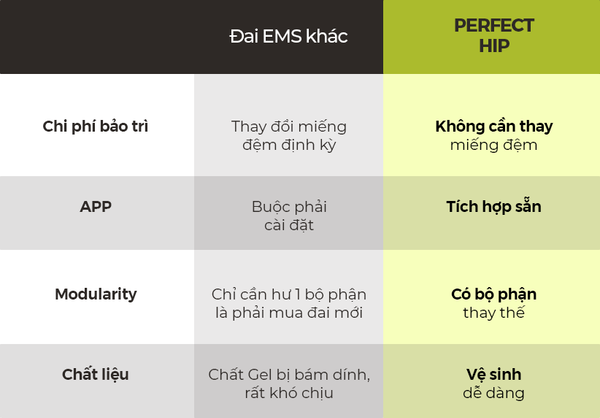 | | Đai EMS khác | PERFECT HIP |
|---|---|---|
| Chi phí bảo trì | Thay đổi miếng đệm định kỳ | Không cần thay miếng đệm |
| APP | Buộc phải cài đặt | Tích hợp sẵn |
| Modularity | Chỉ cần hư 1 bộ phận là phải mua đai mới | Có bộ phận thay thế |
| Chất liệu | Chất Gel bị bám dính, rất khó chịu | Vệ sinh dễ dàng |